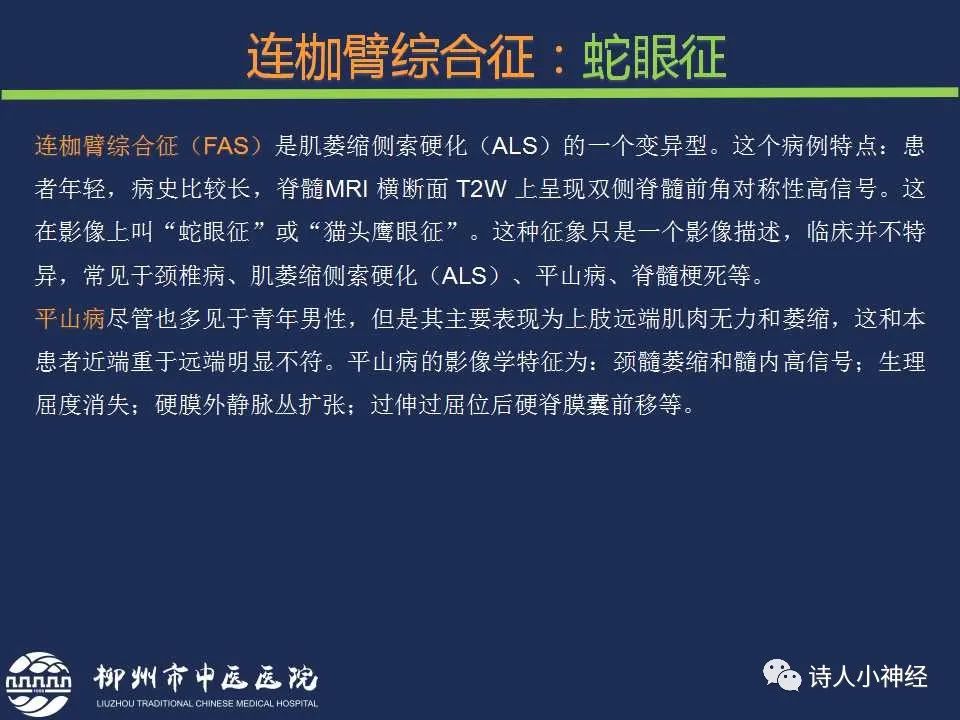 连枷臂综合征：蛇眼征

连枷臂综合征（FAS）是肌萎缩侧索硬化（ALS）的一个变异型。这个病例特点：患者年轻，病史比较长，脊髓MRI 横断面 T2W 上呈现双侧脊髓前角对称性高信号。这在影像上叫“蛇眼征”或“猫头鹰眼征”。这种征象只是一个影像描述，临床并不特异，常见于颈椎病、肌萎缩侧索硬化（ALS）、平山病、脊髓梗死等。
平山病尽管也多见于青年男性，但是其主要表现为上肢远端肌肉无力和萎缩，这和本患者近端重于远端明显不符。平山病的影像学特征为：颈髓萎缩和髓内高信号；生理屈度消失；硬膜外静脉丛扩张；过伸过屈位后硬脊膜囊前移等。

柳州市中医医院
LIUZHOU TRADITIONAL CHINESE MEDICAL HOSPITAL

诗人小神经